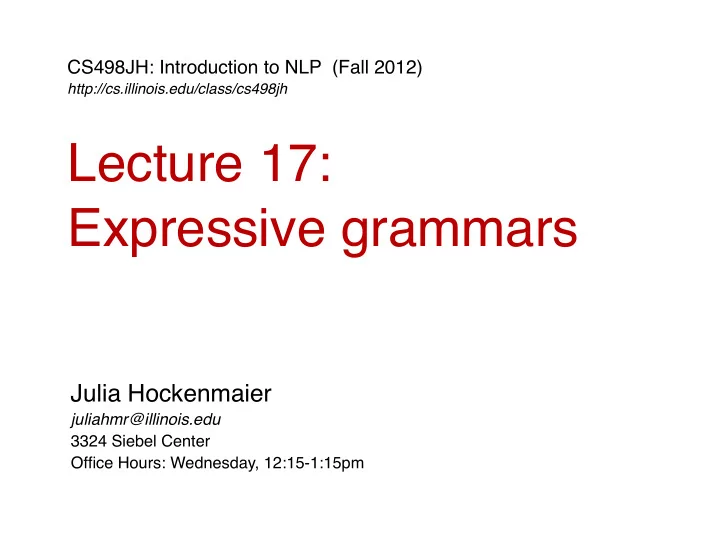 CS498JH: Introduction to NLP (Fall 2012)
http://cs.illinois.edu/class/cs498jh

Lecture 17:
Expressive grammars

Julia Hockenmaier
juliahmr@illinois.edu
3324 Siebel Center
Office Hours: Wednesday, 12:15-1:15pm